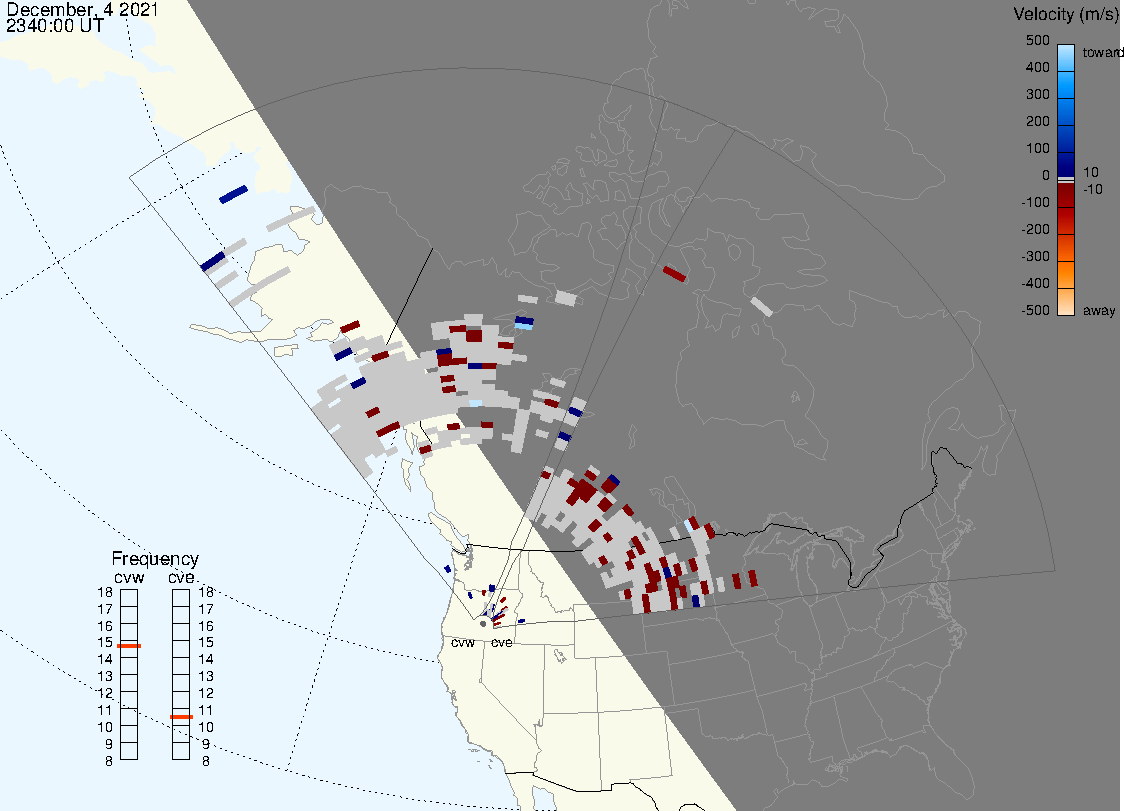 December, 4 2021
2340:00 UT

Velocity (m/s)
500
400
300
200
100
0
-100
-200
-300
-400
-500
toward
10
-10
away

Frequency
cvw
cve
18
17
16
15
14
13
12
11
10
9
8
18
17
16
15
14
13
12
11
10
9
8

cvw
cve